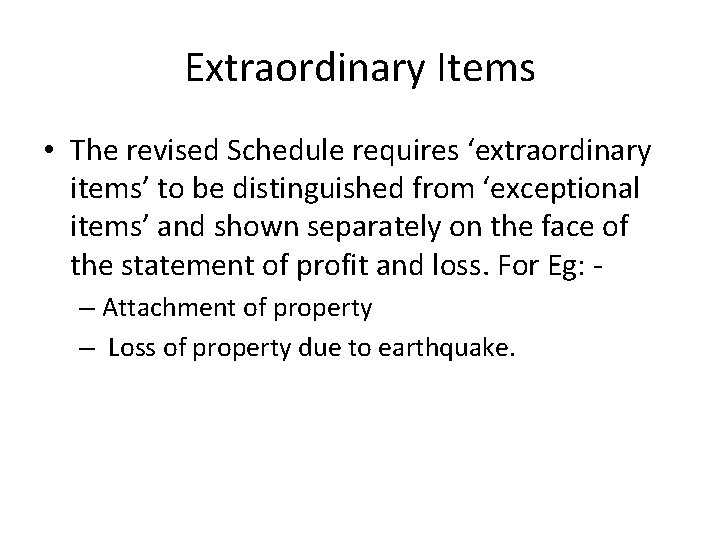 Extraordinary Items

• The revised Schedule requires ‘extraordinary items’ to be distinguished from ‘exceptional items’ and shown separately on the face of the statement of profit and loss. For Eg: -

– Attachment of property

– Loss of property due to earthquake.